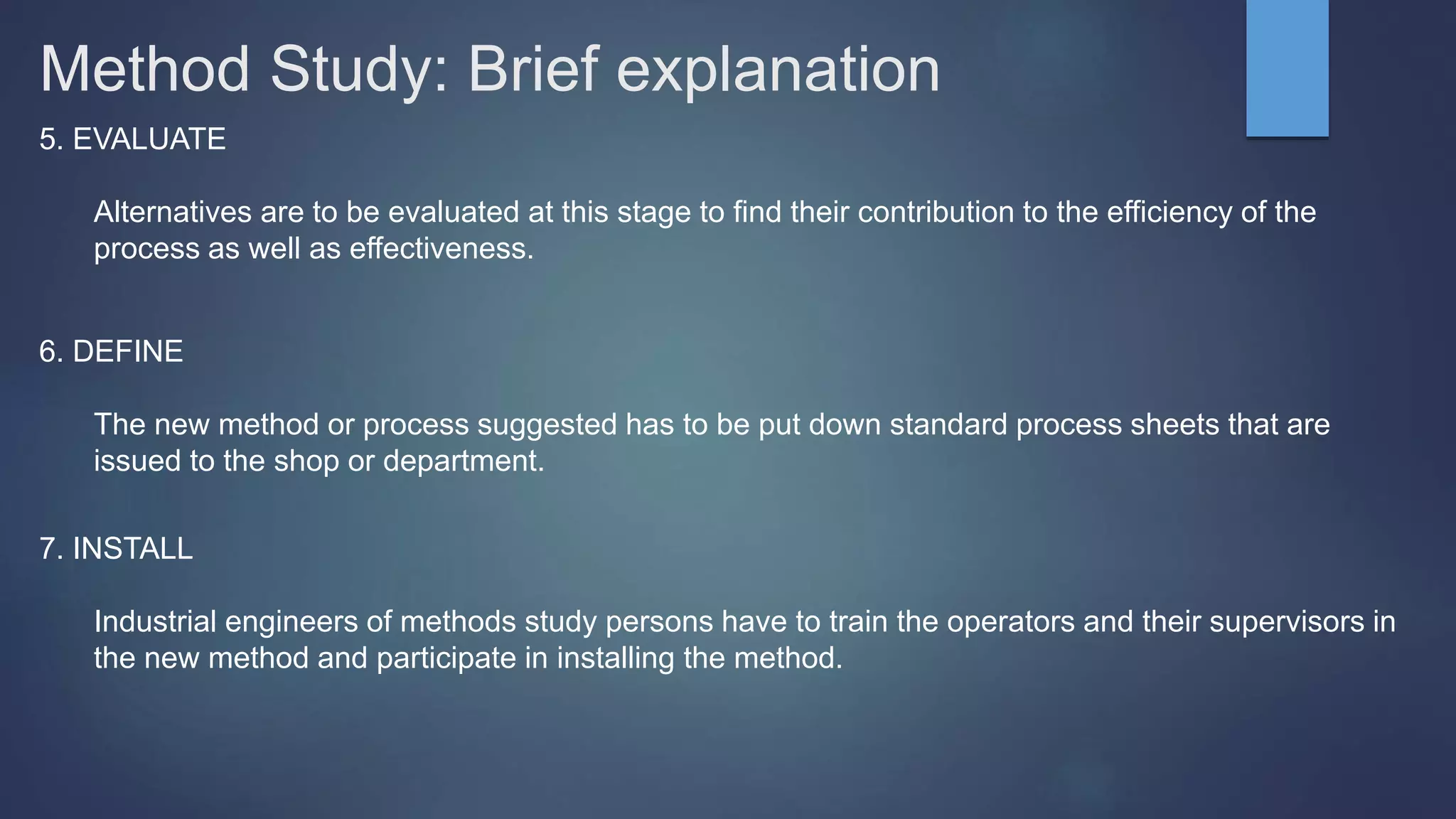 Method Study: Brief explanation

5. EVALUATE

Alternatives are to be evaluated at this stage to find their contribution to the efficiency of the process as well as effectiveness.

6. DEFINE

The new method or process suggested has to be put down standard process sheets that are issued to the shop or department.

7. INSTALL

Industrial engineers of methods study persons have to train the operators and their supervisors in the new method and participate in installing the method.